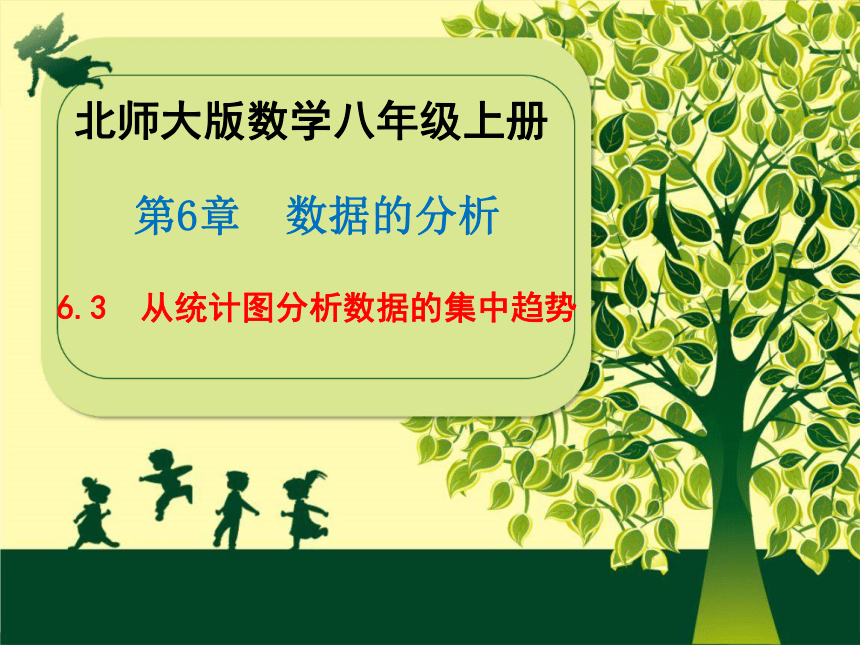 北师大版数学八年级上册

第6章　数据的分析

6.3　从统计图分析数据的集中趋势